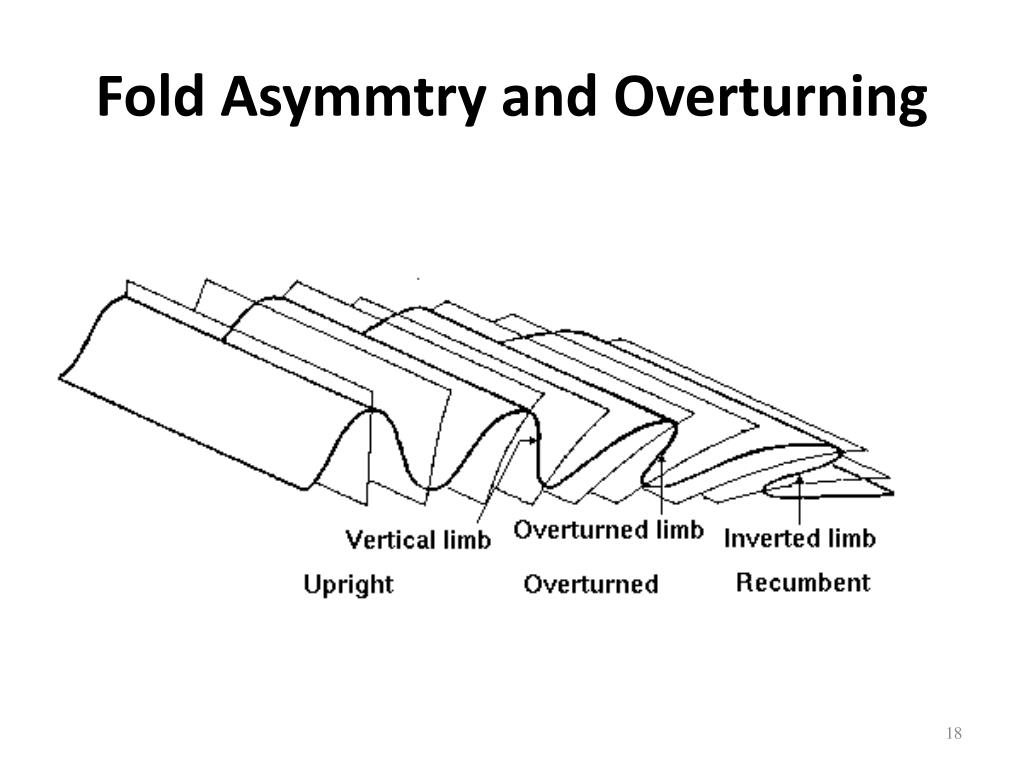 Fold Asymmtry and Overturning

Vertical limb
Overturned limb
Inverted limb
Upright
Overturned
Recumbent

18